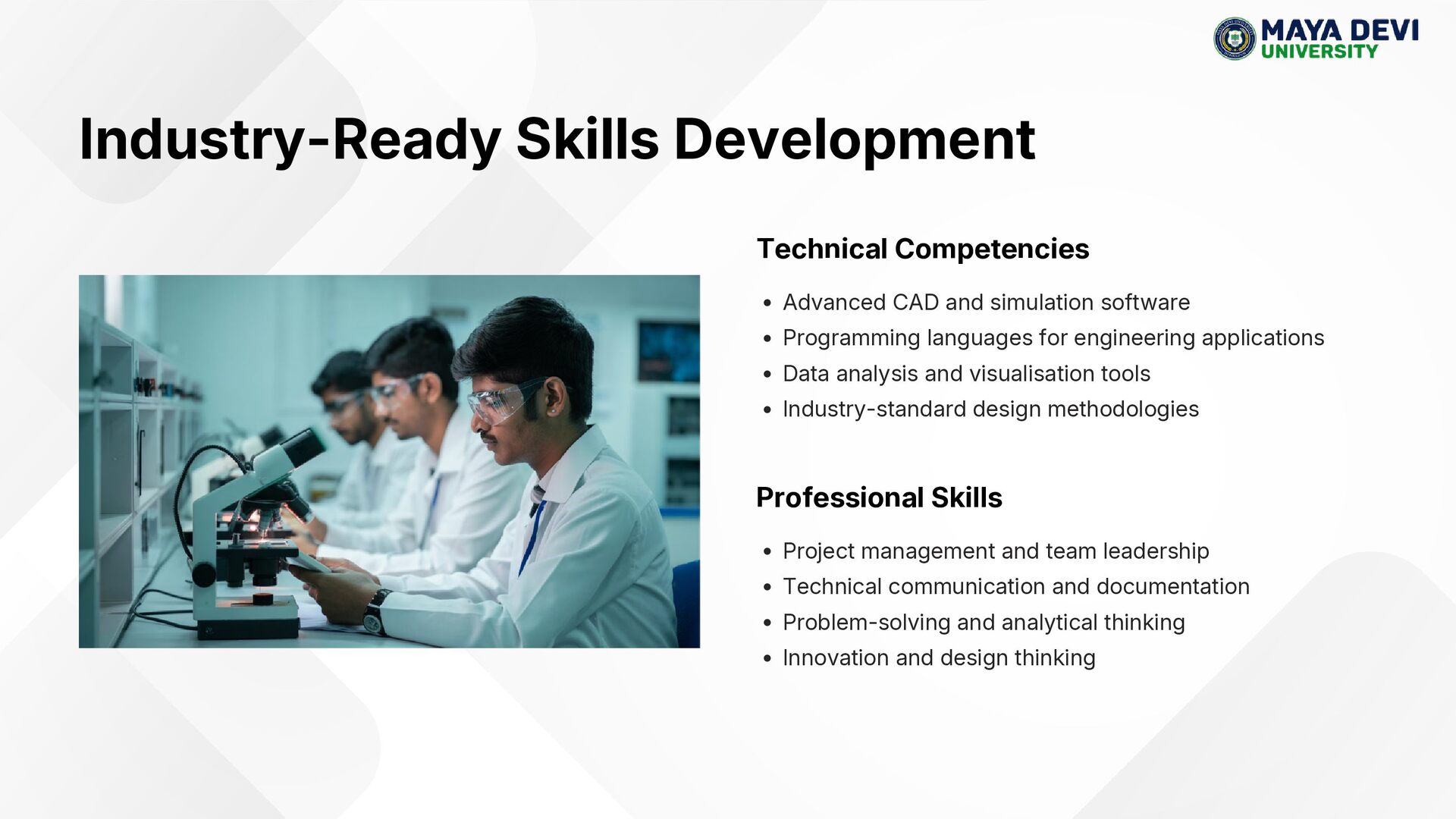 MAYA DEVI
UNIVERSITY

Industry-Ready Skills Development

Technical Competencies

• Advanced CAD and simulation software
• Programming languages for engineering applications
• Data analysis and visualisation tools
• Industry-standard design methodologies

Professional Skills

• Project management and team leadership
• Technical communication and documentation
• Problem-solving and analytical thinking
• Innovation and design thinking